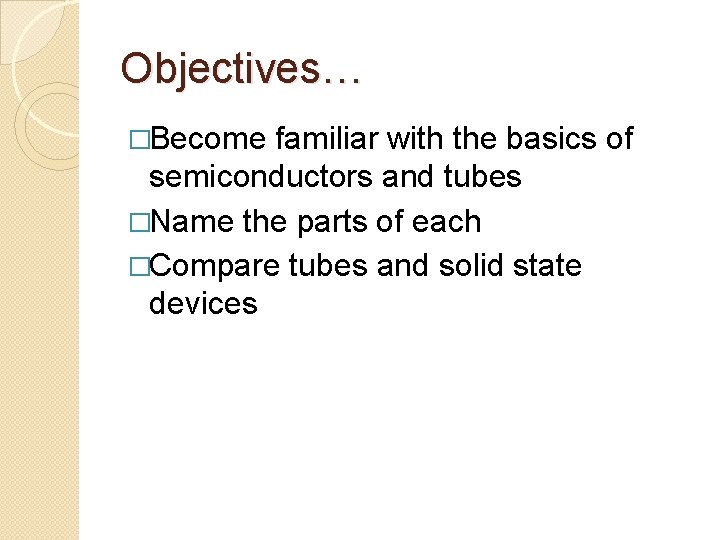 Objectives…

□Become familiar with the basics of semiconductors and tubes
□Name the parts of each
□Compare tubes and solid state devices